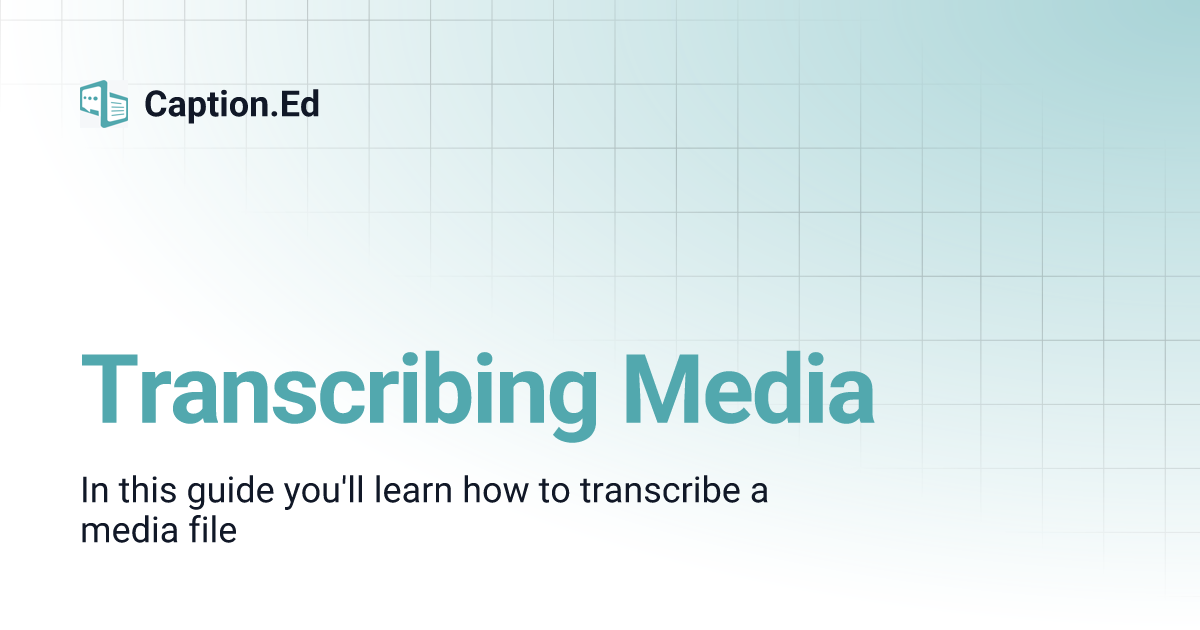 Caption.Ed

Transcribing Media

In this guide you'll learn how to transcribe a media file